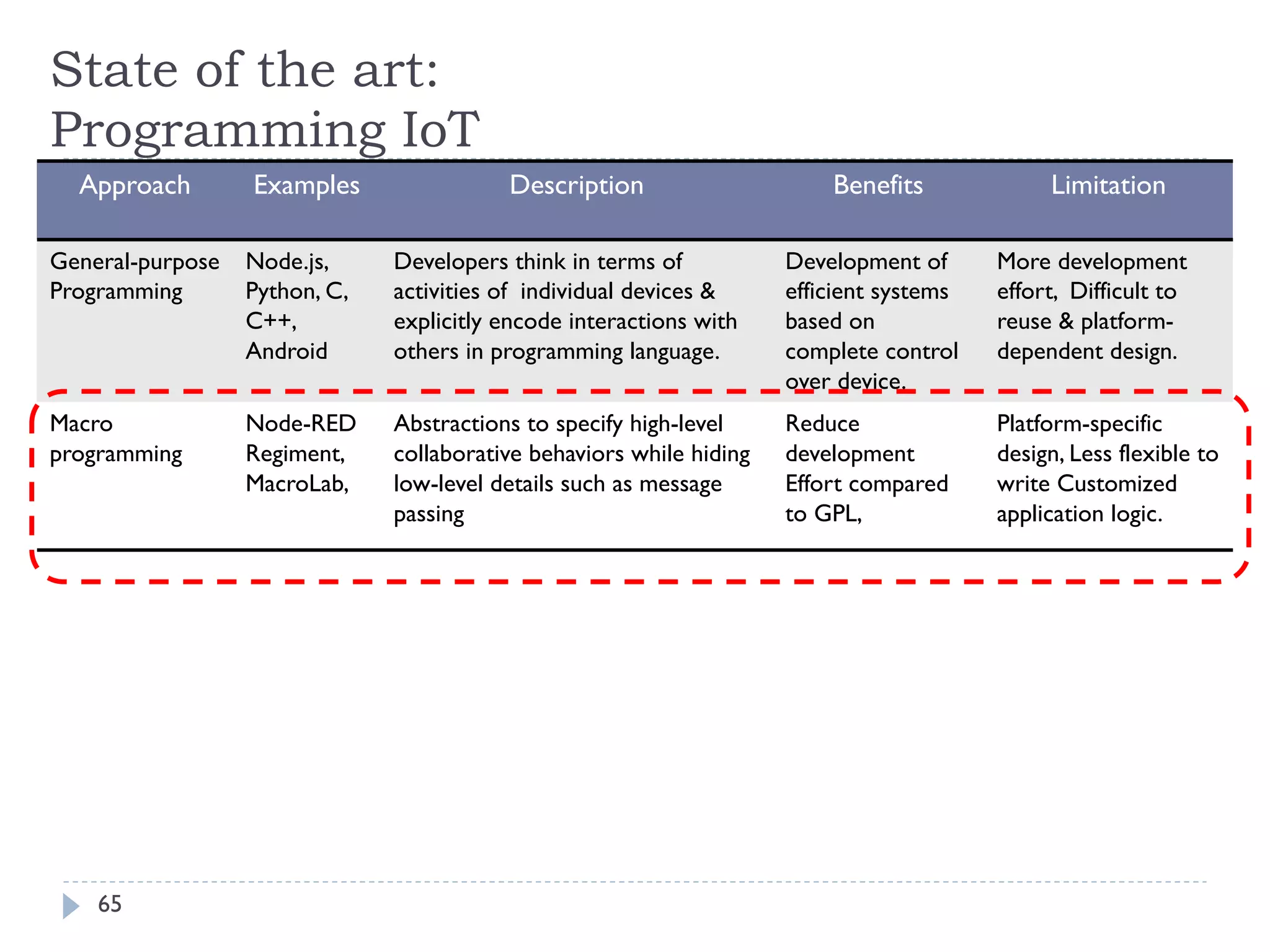 State of the art: Programming IoT

| Approach | Examples | Description | Benefits | Limitation |
|---|---|---|---|---|
| General-purpose Programming | Node.js, Python, C, C++, Android | Developers think in terms of activities of individual devices & explicitly encode interactions with others in programming language. | Development of efficient systems based on complete control over device. | More development effort, Difficult to reuse & platform-dependent design. |
| Macro programming | Node-RED Regiment, MacroLab, | Abstractions to specify high-level collaborative behaviors while hiding low-level details such as message passing | Reduce development Effort compared to GPL, | Platform-specific design, Less flexible to write Customized application logic. |

65